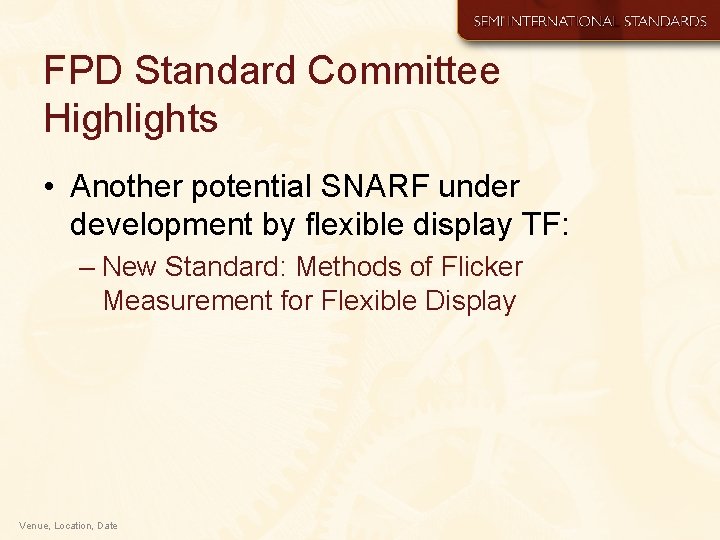 SEMI INTERNATIONAL STANDARDS

FPD Standard Committee Highlights

• Another potential SNARF under development by flexible display TF:

– New Standard: Methods of Flicker Measurement for Flexible Display

Venue, Location, Date